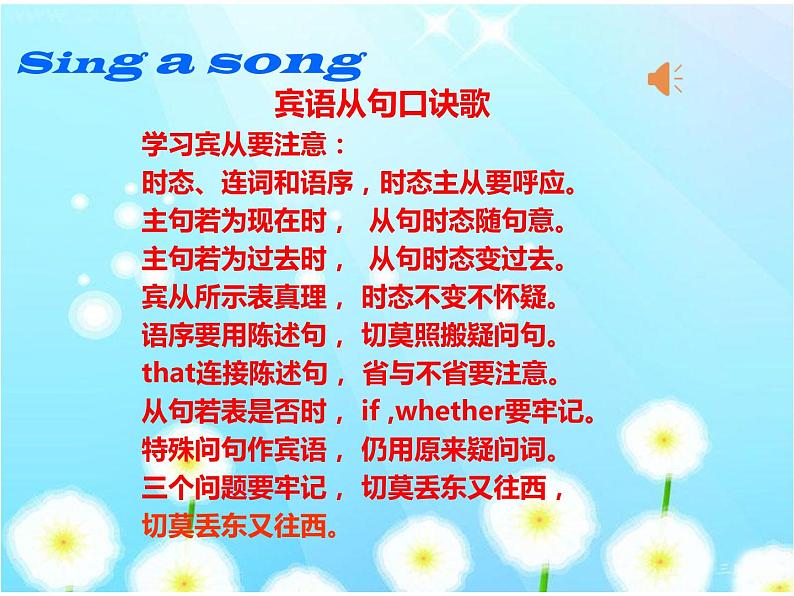 Sing a song

宾语从句口诀歌

学习宾从要注意：
时态、连词和语序，时态主从要呼应。
主句若为现在时， 从句时态随句意。
主句若为过去时， 从句时态变过去。
宾从所示表真理， 时态不变不怀疑。
语序要用陈述句， 切莫照搬疑问句。
that连接陈述句， 省与不省要注意。
从句若表是否时， if ,whether要牢记。
特殊问句作宾语， 仍用原来疑问词。
三个问题要牢记， 切莫丢东又往西，
切莫丢东又往西。